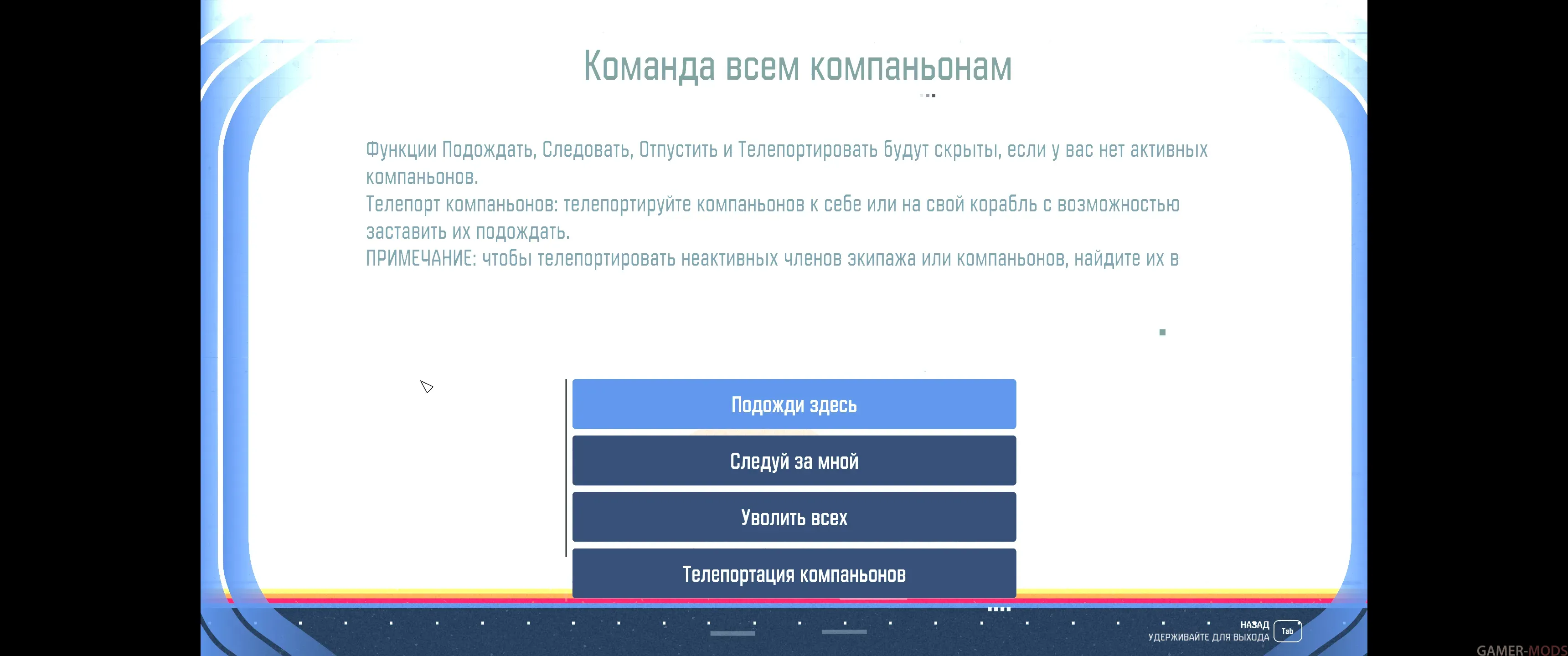 Команда всем компаньонам

Функции Подождать, Следовать, Отпустить и Телепортировать будут скрыты, если у вас нет активных компаньонов.
Телепорт компаньонов: телепортируйте компаньонов к себе или на свой корабль с возможностью заставить их подождать.
ПРИМЕЧАНИЕ: чтобы телепортировать неактивных членов экипажа или компаньонов, найдите их в

Подожди здесь

Следуй за мной

Уволить всех

Телепортация компаньонов

НАЗАД
УДЕРЖИВАЙТЕ ДЛЯ ВЫХОДА
Tab

GAMER-MODS